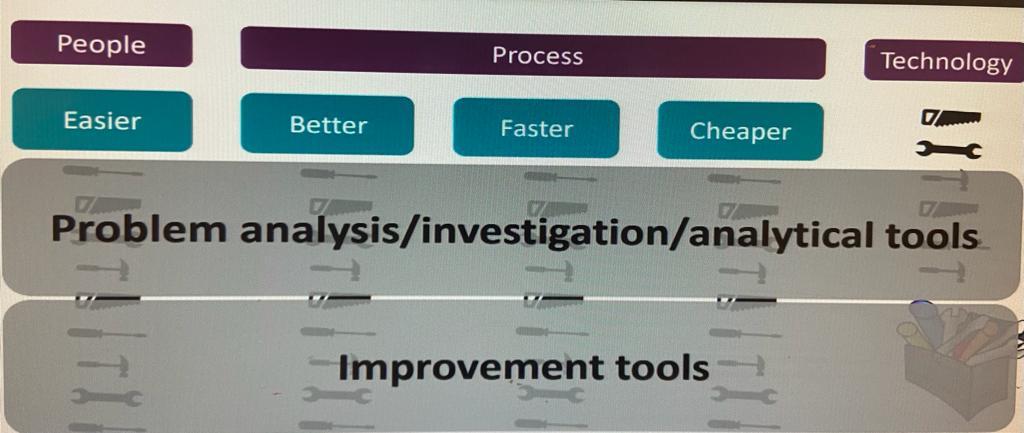 People

Process

Technology

Easier

Better

Faster

Cheaper

Problem analysis/investigation/analytical tools

Improvement tools